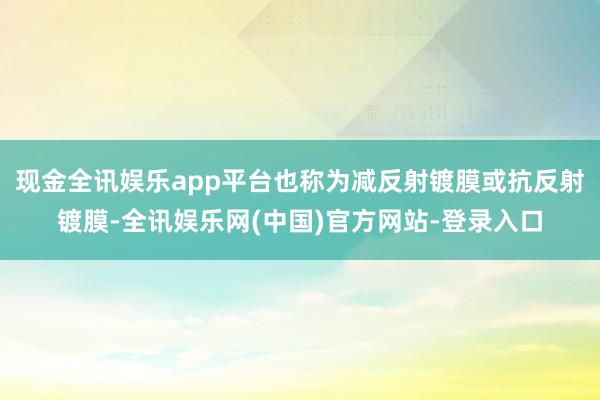 现金全讯娱乐app平台也称为减反射镀膜或抗反射镀膜-全讯娱乐网(中国)官方网站-登录入口